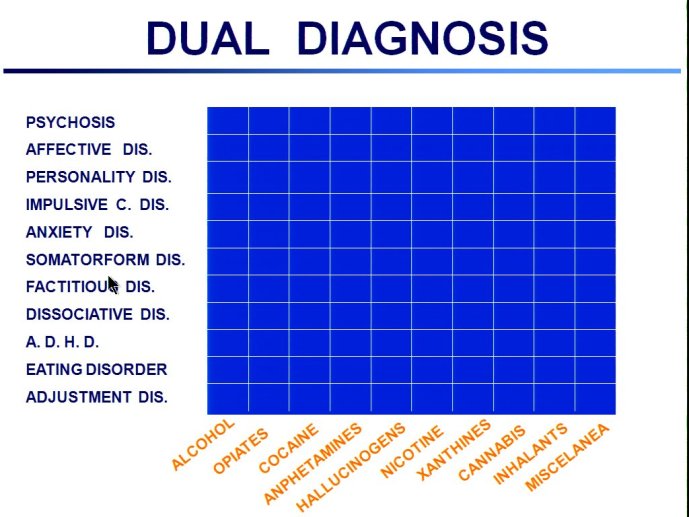 DUAL DIAGNOSIS

PSYCHOSIS
AFFECTIVE DIS.
PERSONALITY DIS.
IMPULSIVE C. DIS.
ANXIETY DIS.
SOMATORFORM DIS.
FACTITIOUS DIS.
DISSOCIATIVE DIS.
A. D. H. D.
EATING DISORDER
ADJUSTMENT DIS.

ALCOHOL
OPIATES
COCAINE
ANPHETAMINES
HALLUCINOGENS
NICOTINE
XANTHINES
CANNABIS
INHALANTS
MISCELANEA